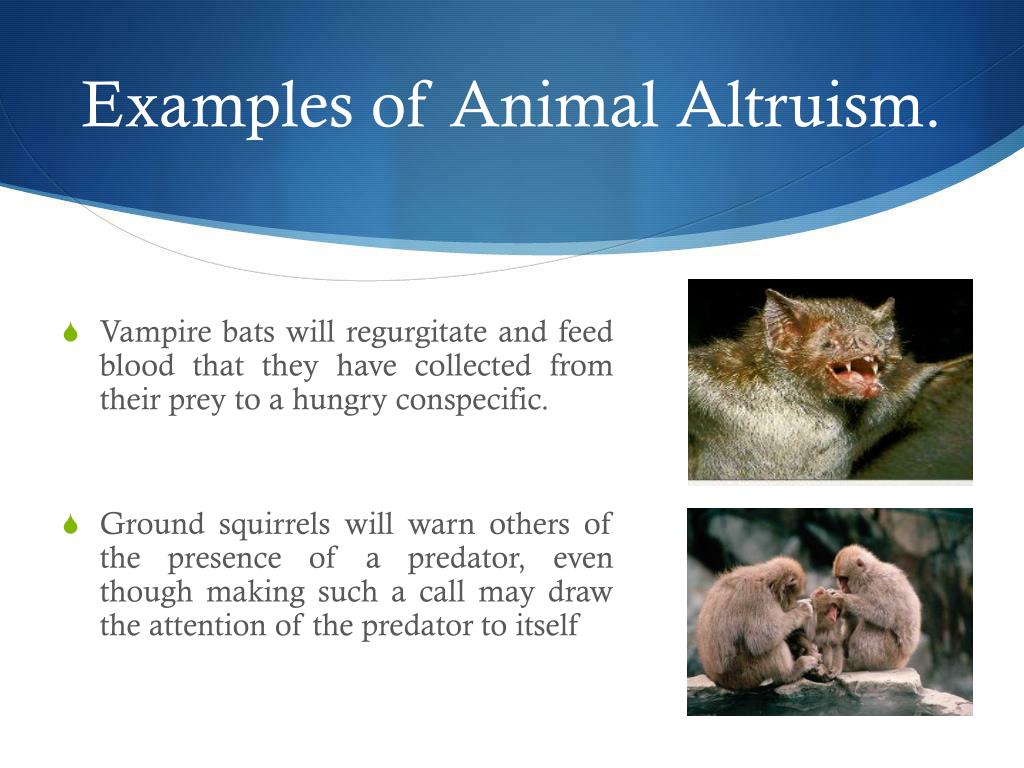 Examples of Animal Altruism.

Vampire bats will regurgitate and feed blood that they have collected from their prey to a hungry conspecific.

Ground squirrels will warn others of the presence of a predator, even though making such a call may draw the attention of the predator to itself